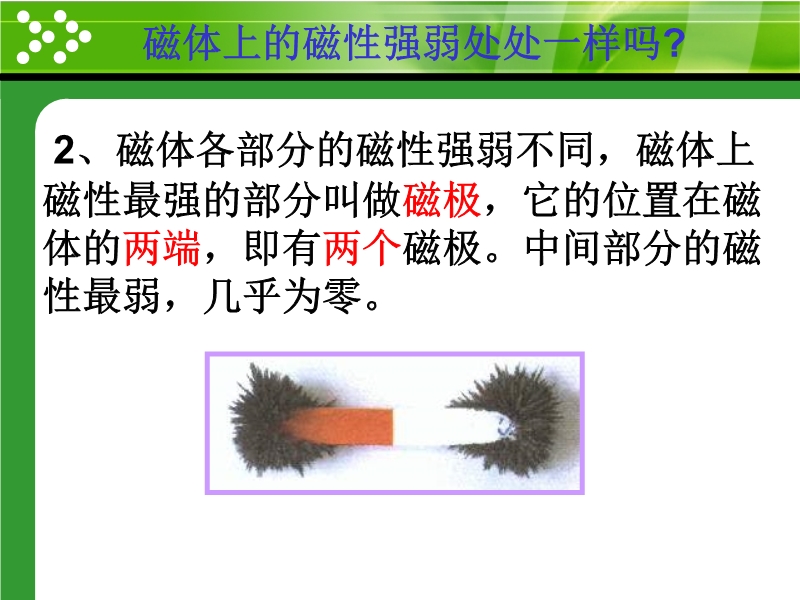 磁体上的磁性强弱处处一样吗?

2、磁体各部分的磁性强弱不同，磁体上磁性最强的部分叫做磁极，它的位置在磁体的两端，即有两个磁极。中间部分的磁性最弱，几乎为零。